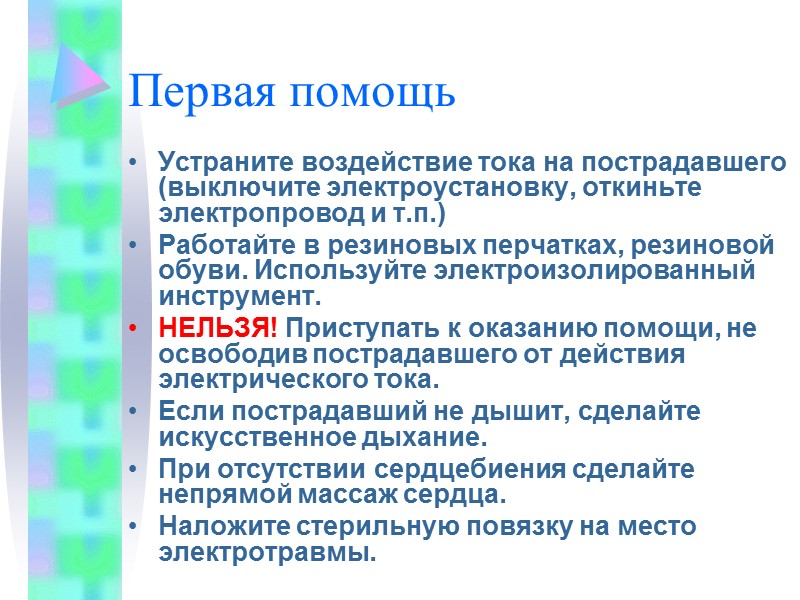 Первая помощь

• Устраните воздействие тока на пострадавшего (выключите электроустановку, откиньте электропровод и т.п.)
• Работайте в резиновых перчатках, резиновой обуви. Используйте электроизолированный инструмент.
• НЕЛЬЗЯ! Приступать к оказанию помощи, не освободив пострадавшего от действия электрического тока.
• Если пострадавший не дышит, сделайте искусственное дыхание.
• При отсутствии сердцебиения сделайте непрямой массаж сердца.
• Наложите стерильную повязку на место электротравмы.